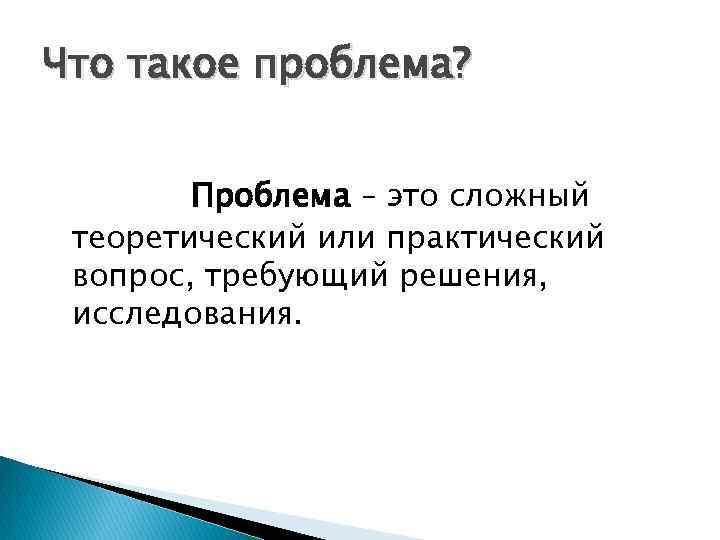 Что такое проблема?

Проблема – это сложный теоретический или практический вопрос, требующий решения, исследования.